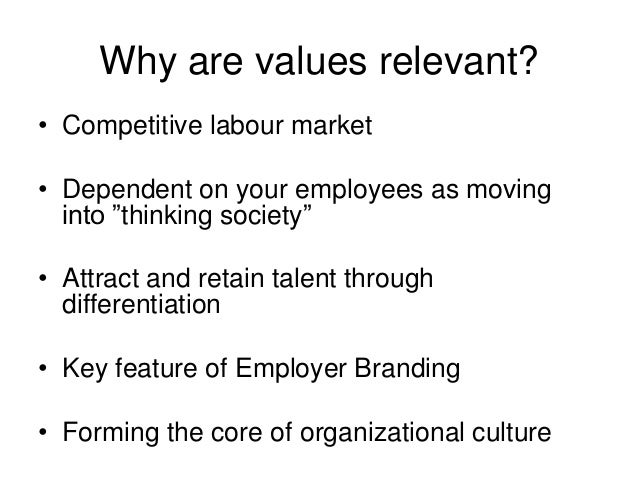 Why are values relevant?

• Competitive labour market

• Dependent on your employees as moving into ”thinking society”

• Attract and retain talent through differentiation

• Key feature of Employer Branding

• Forming the core of organizational culture